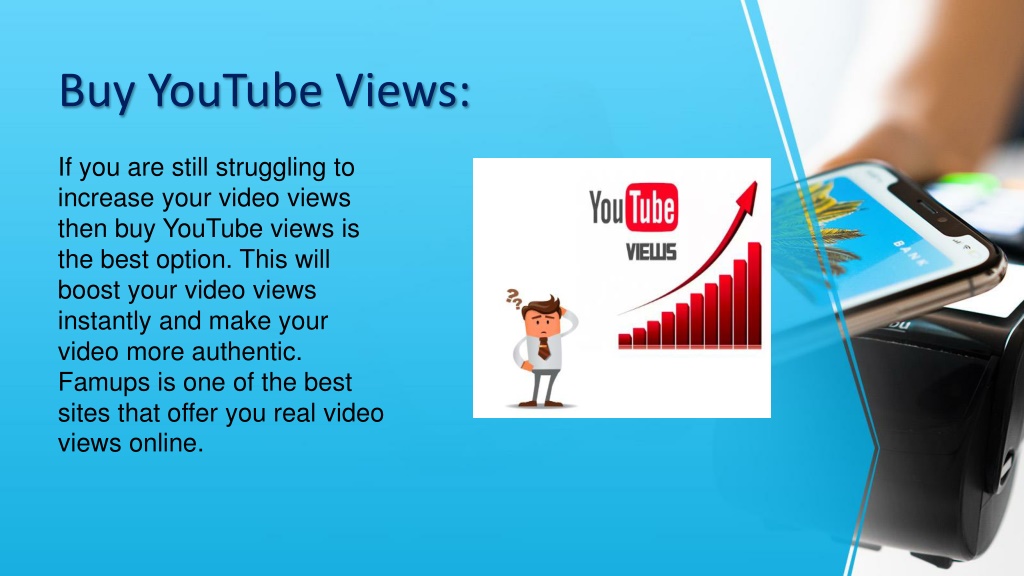 Buy YouTube Views:

If you are still struggling to increase your video views then buy YouTube views is the best option. This will boost your video views instantly and make your video more authentic. Famups is one of the best sites that offer you real video views online.

YouTube
VIEWS

??

BANK